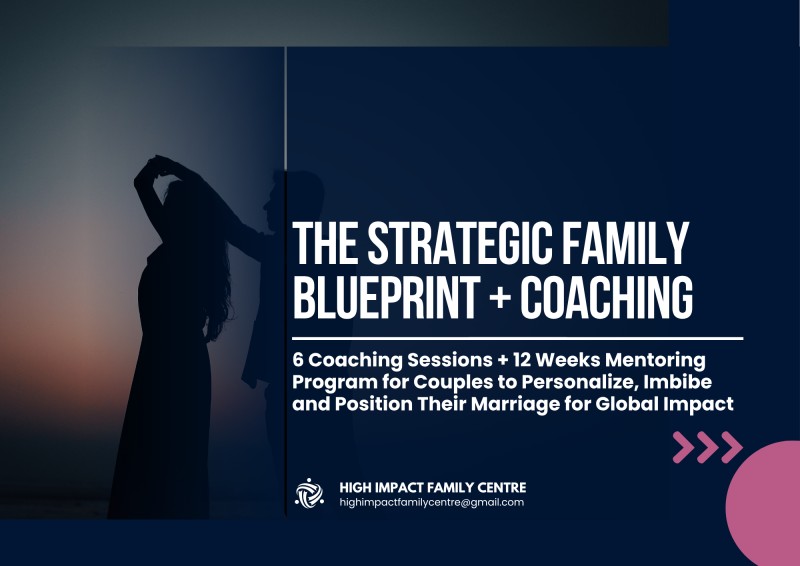 THE STRATEGIC FAMILY BLUEPRINT + COACHING

6 Coaching Sessions + 12 Weeks Mentoring Program for Couples to Personalize, Imbibe and Position Their Marriage for Global Impact

HIGH IMPACT FAMILY CENTRE
highimpactfamilycentre@gmail.com